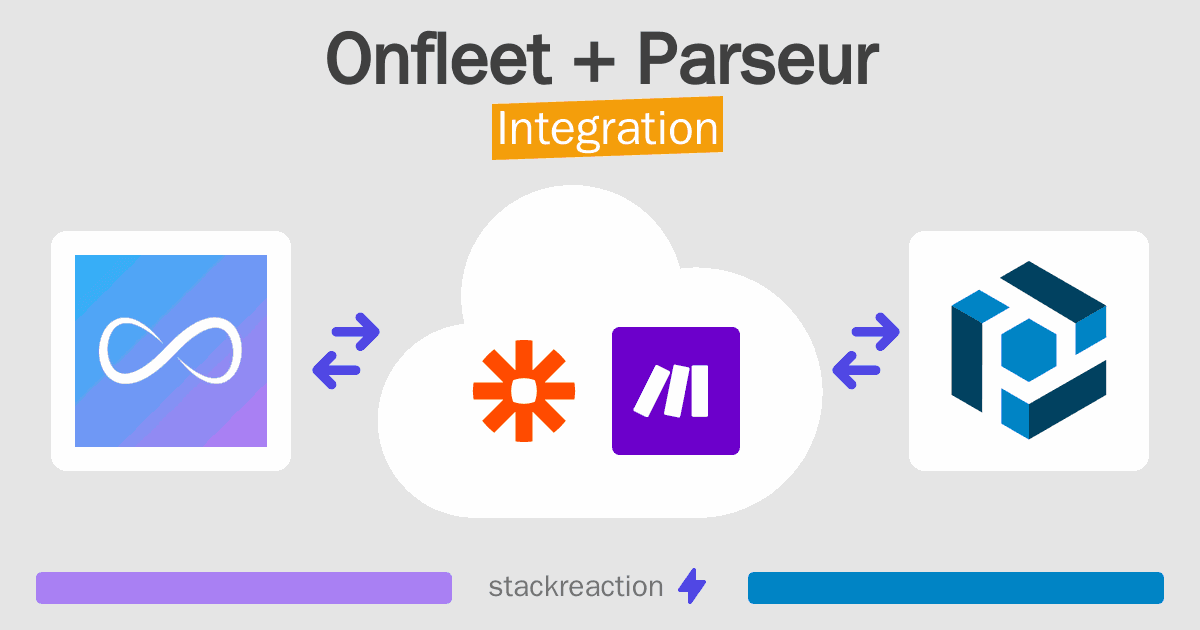 Onfleet + Parseur
Integration

stackreaction